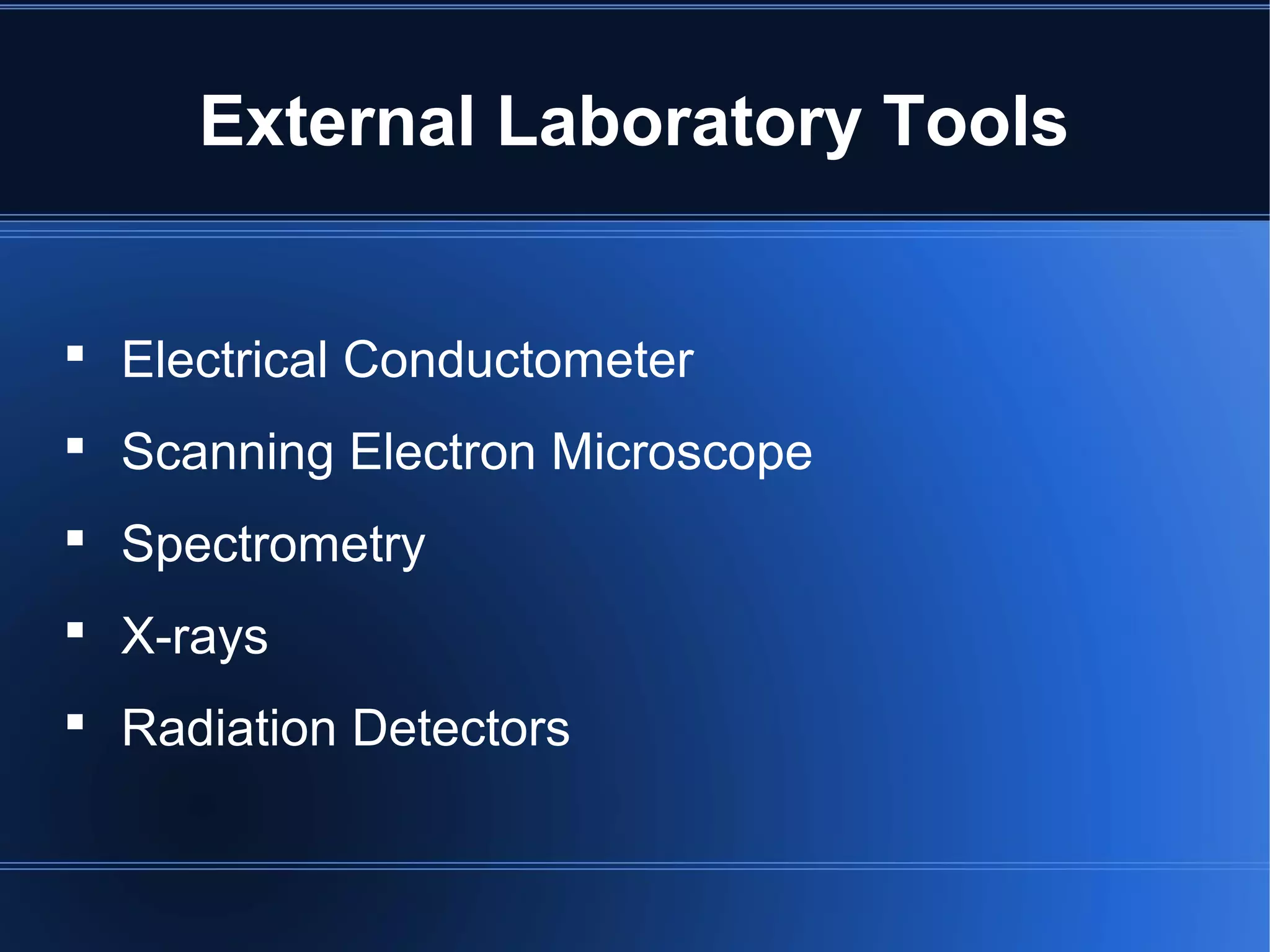 External Laboratory Tools

▪ Electrical Conductometer
▪ Scanning Electron Microscope
▪ Spectrometry
▪ X-rays
▪ Radiation Detectors